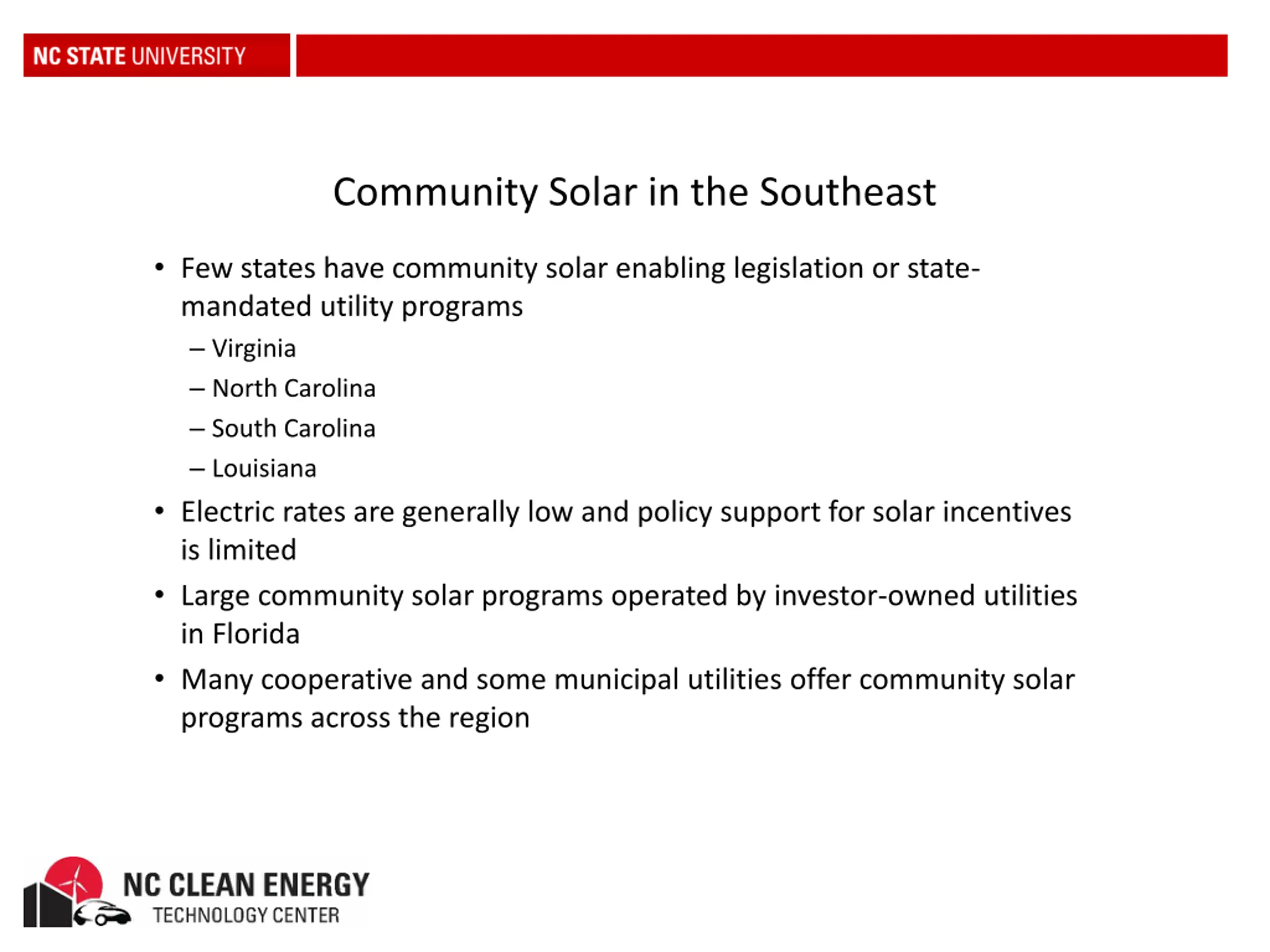 NC STATE UNIVERSITY

Community Solar in the Southeast

• Few states have community solar enabling legislation or state-mandated utility programs
– Virginia
– North Carolina
– South Carolina
– Louisiana
• Electric rates are generally low and policy support for solar incentives is limited
• Large community solar programs operated by investor-owned utilities in Florida
• Many cooperative and some municipal utilities offer community solar programs across the region

NC CLEAN ENERGY
TECHNOLOGY CENTER